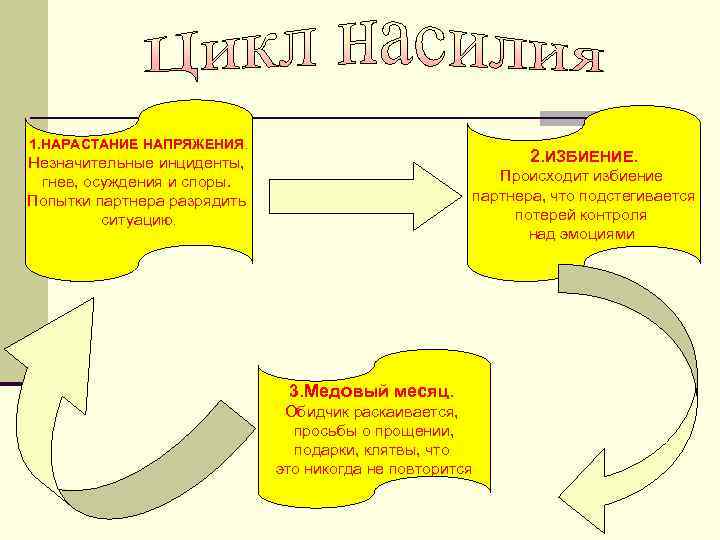 Цикл насилия

1.НАРАСТАНИЕ НАПРЯЖЕНИЯ. Незначительные инциденты, гнев, осуждения и споры. Попытки партнера разрядить ситуацию.

2.ИЗБИЕНИЕ. Происходит избиение партнера, что подстегивается потерей контроля над эмоциями

3.Медовый месяц. Обидчик раскаивается, просьбы о прощении, подарки, клятвы, что это никогда не повторится